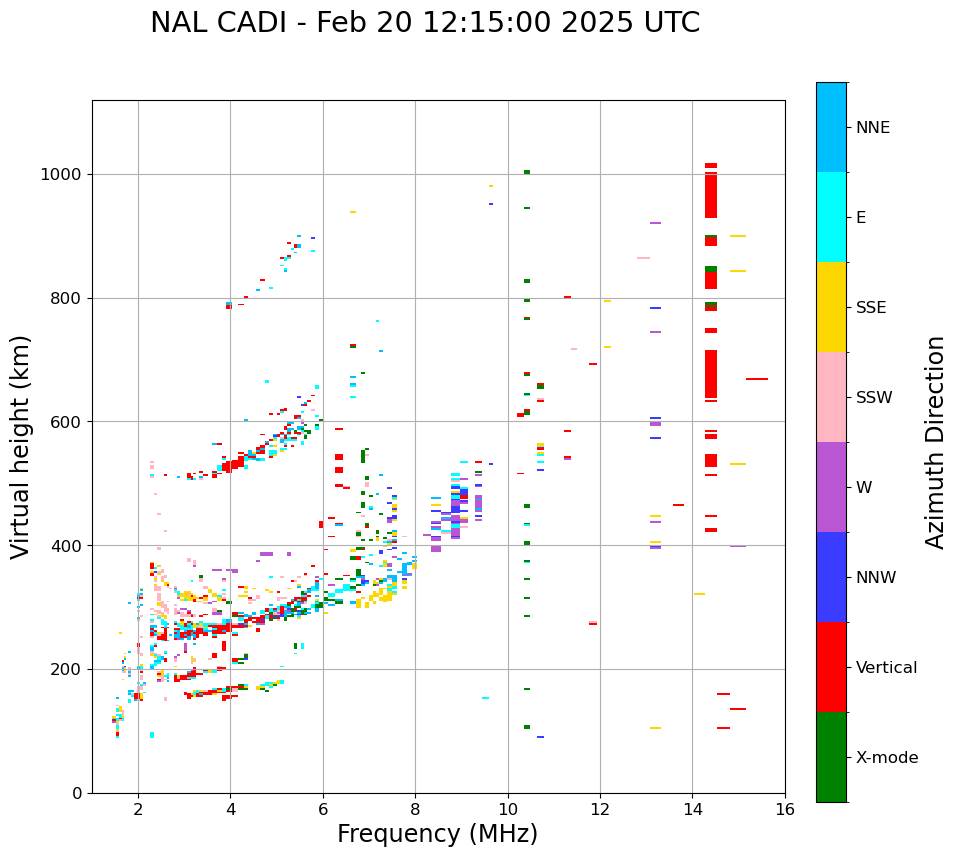 NAL CADI - Feb 20 12:15:00 2025 UTC

Virtual height (km)

1000
800
600
400
200
0

2
4
6
8
10
12
14
16

Frequency (MHz)

NNE
E
SSE
SSW
W
NNW
Vertical
X-mode

Azimuth Direction